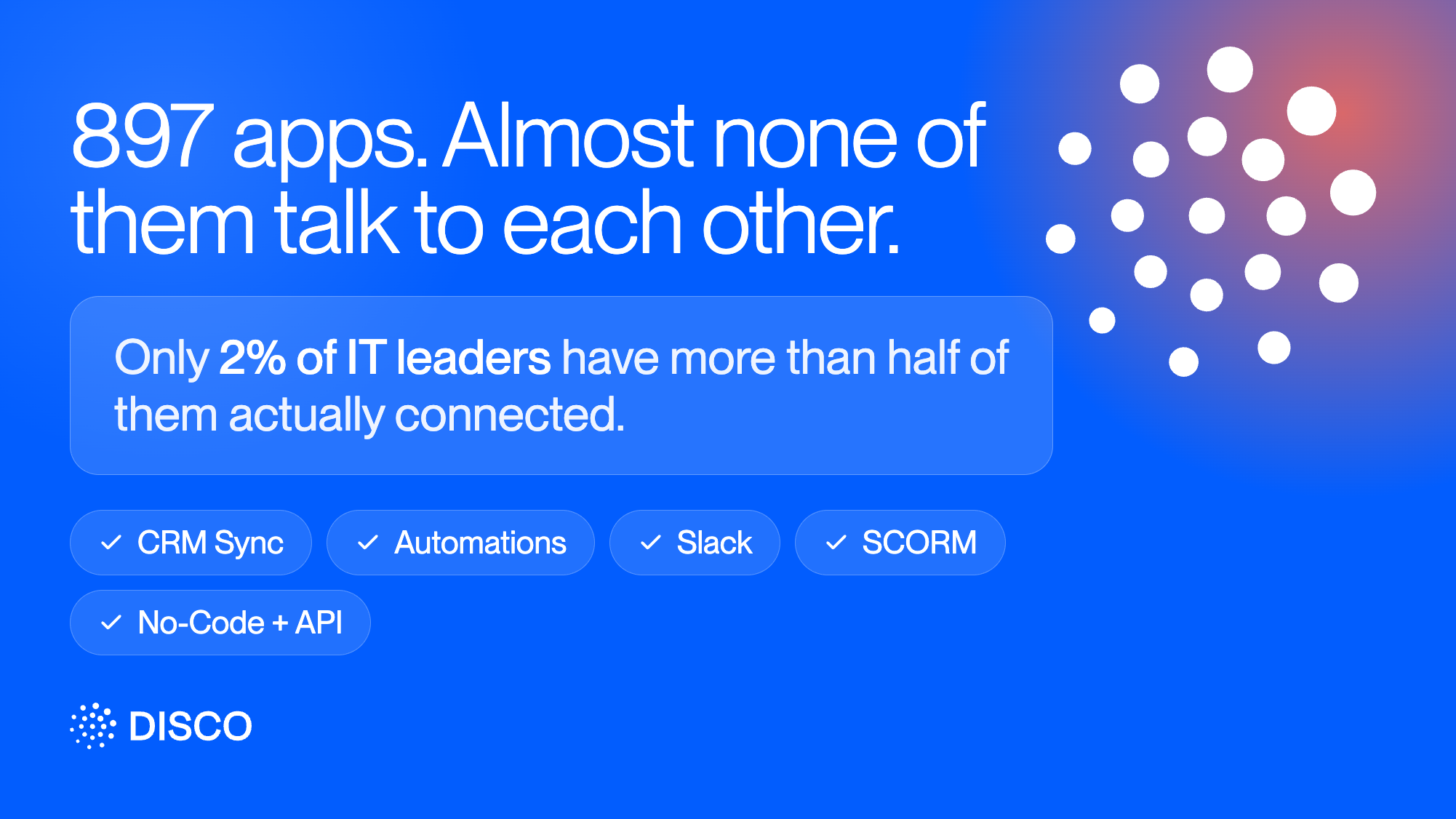 897 apps. Almost none of them talk to each other.

Only 2% of IT leaders have more than half of them actually connected.

✓ CRM Sync
✓ Automations
✓ Slack
✓ SCORM
✓ No-Code + API

DISCO